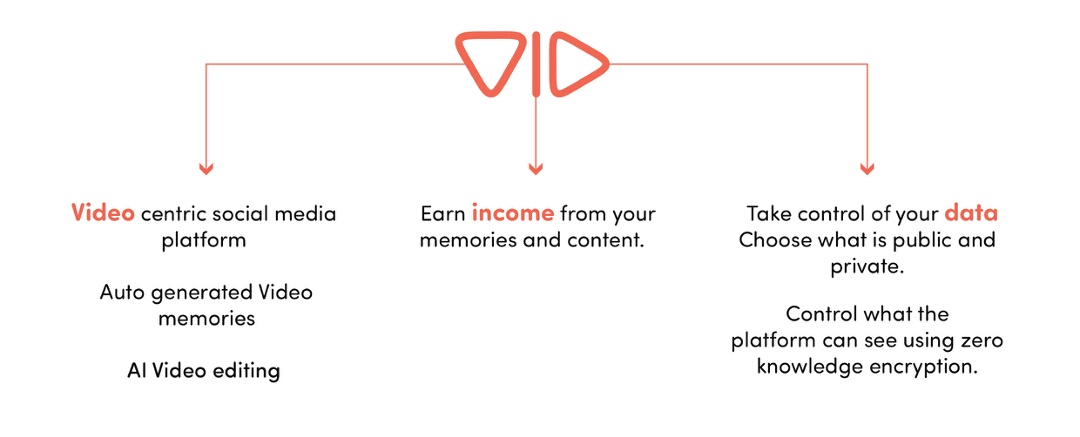 VID

Video centric social media platform

Auto generated Video memories

AI Video editing

Earn income from your memories and content.

Take control of your data
Choose what is public and private.

Control what the platform can see using zero knowledge encryption.